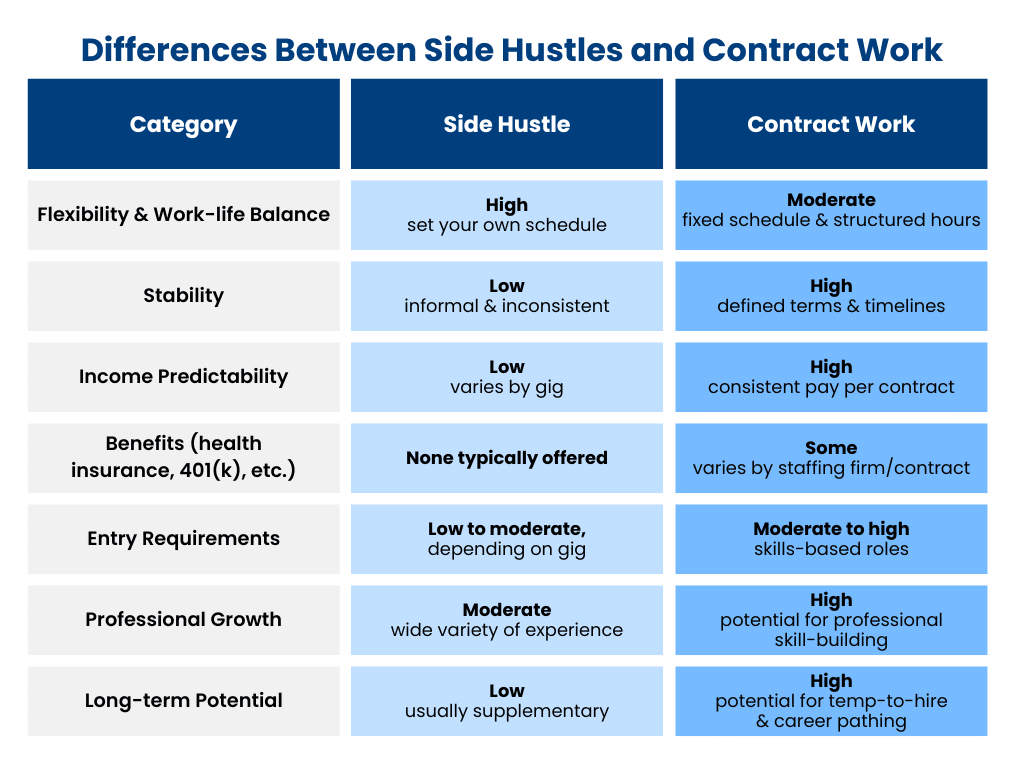 Differences Between Side Hustles and Contract Work

| Category | Side Hustle | Contract Work |
|---|---|---|
| Flexibility & Work-life Balance | High set your own schedule | Moderate fixed schedule & structured hours |
| Stability | Low informal & inconsistent | High defined terms & timelines |
| Income Predictability | Low varies by gig | High consistent pay per contract |
| Benefits (health insurance, 401(k), etc.) | None typically offered | Some varies by staffing firm/contract |
| Entry Requirements | Low to moderate, depending on gig | Moderate to high skills-based roles |
| Professional Growth | Moderate wide variety of experience | High potential for professional skill-building |
| Long-term Potential | Low usually supplementary | High potential for temp-to-hire & career pathing |